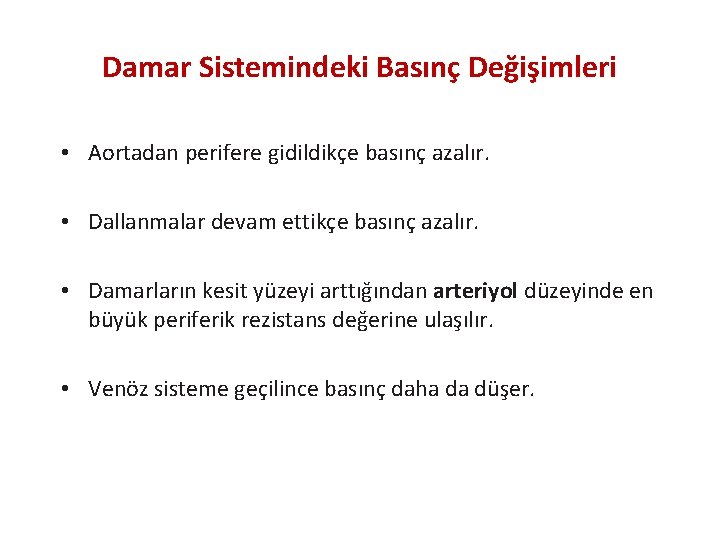 Damar Sistemindeki Basınç Değişimleri

• Aortadan perifere gidildikçe basınç azalır.

• Dallanmalar devam ettikçe basınç azalır.

• Damarların kesit yüzeyi arttığından arteriyol düzeyinde en büyük periferik rezistans değerine ulaşılır.

• Venöz sisteme geçilince basınç daha da düşer.